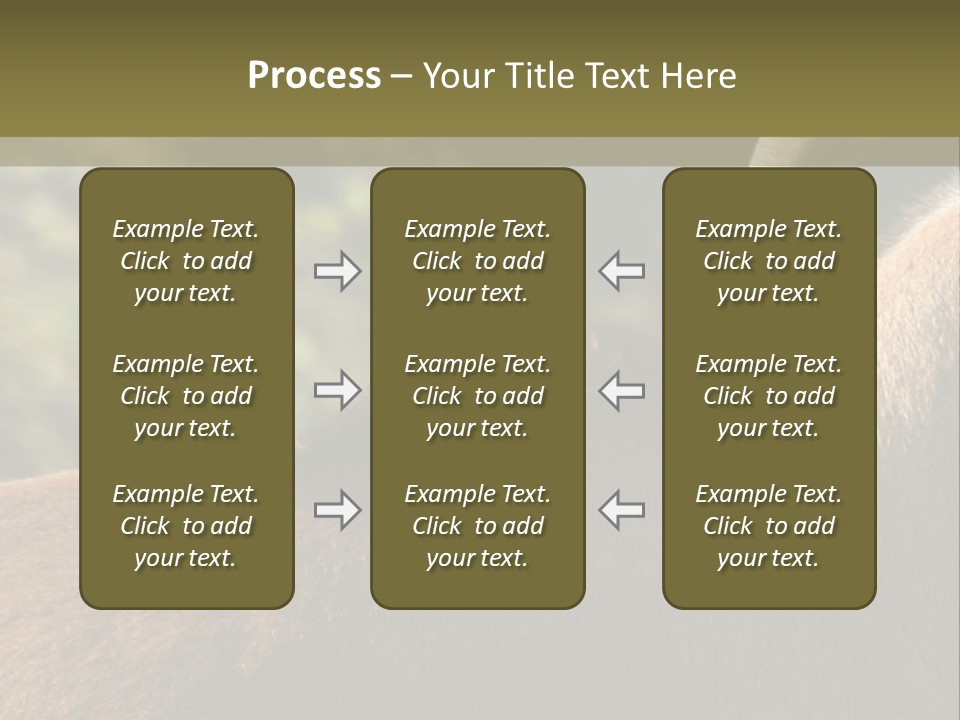 Process – Your Title Text Here

Example Text. Click to add your text.

Example Text. Click to add your text.

Example Text. Click to add your text.

Example Text. Click to add your text.

Example Text. Click to add your text.

Example Text. Click to add your text.

Example Text. Click to add your text.

Example Text. Click to add your text.

Example Text. Click to add your text.